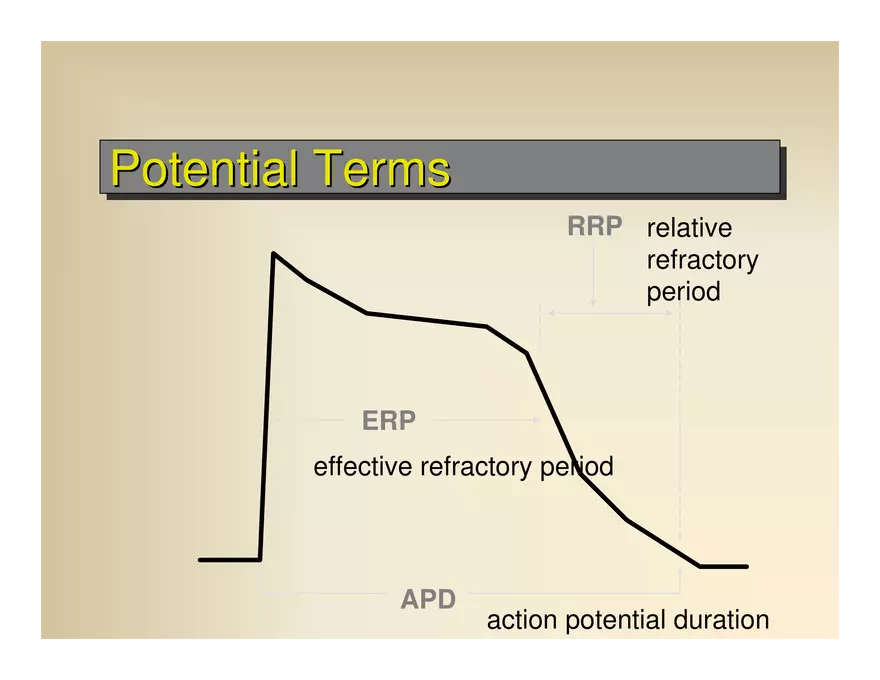 Potential Terms

RRP relative refractory period

ERP

effective refractory period

APD

action potential duration